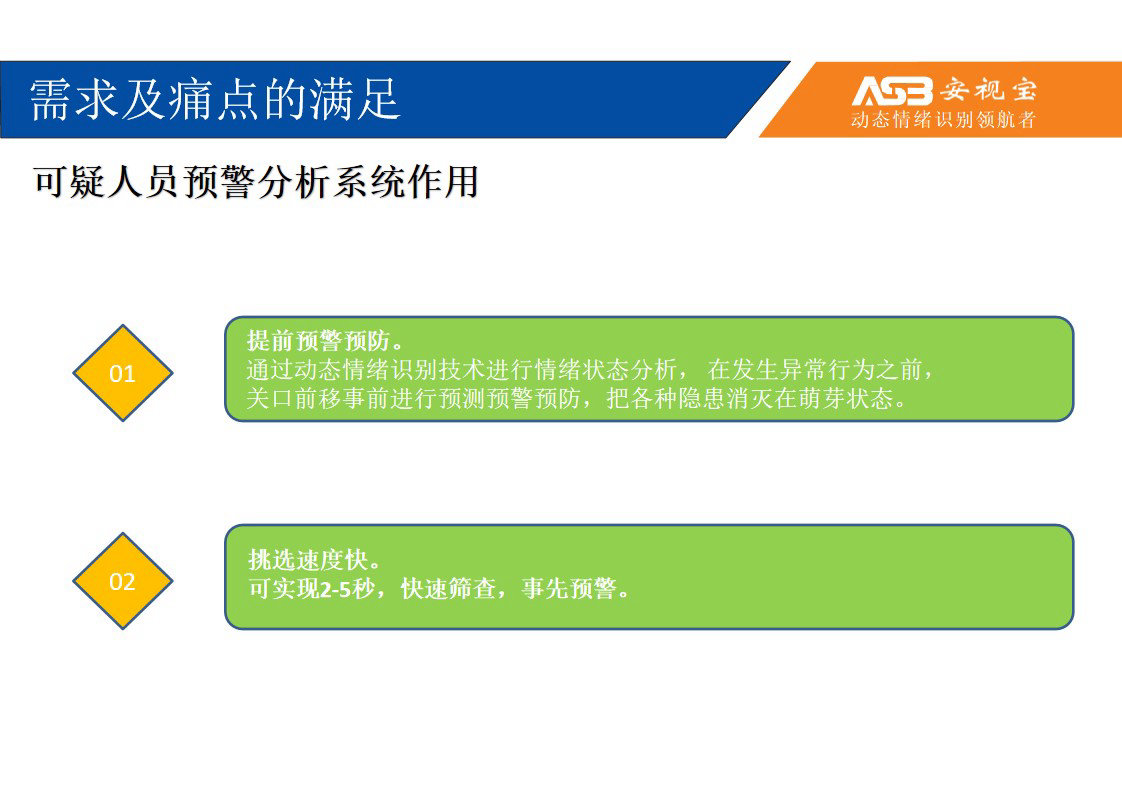 需求及痛点的满足

ASB 安视宝
动态情绪识别领航者

可疑人员预警分析系统作用

01

提前预警预防。
通过动态情绪识别技术进行情绪状态分析， 在发生异常行为之前，关口前移事前进行预测预警预防，把各种隐患消灭在萌芽状态。

02

挑选速度快。
可实现2-5秒，快速筛查，事先预警。